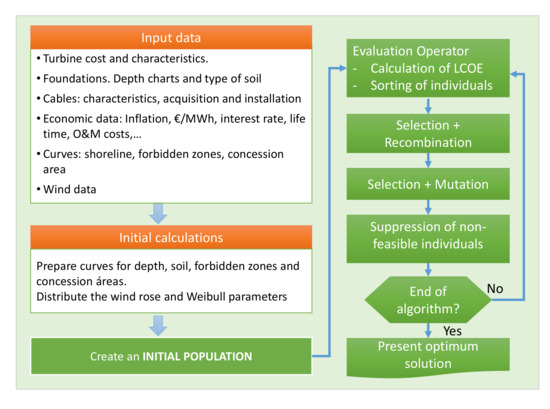 Input data

• Turbine cost and characteristics.
• Foundations. Depth charts and type of soil
• Cables: characteristics, acquisition and installation
• Economic data: Inflation, €/MWh, interest rate, life time, O&M costs,…
• Curves: shoreline, forbidden zones, concession area
• Wind data

Initial calculations

Prepare curves for depth, soil, forbidden zones and concession áreas.
Distribute the wind rose and Weibull parameters

Create an INITIAL POPULATION

Evaluation Operator
- Calculation of LCOE
- Sorting of individuals

Selection + Recombination

Selection + Mutation

Suppression of non-feasible individuals

End of algorithm?

No

Yes

Present optimum solution